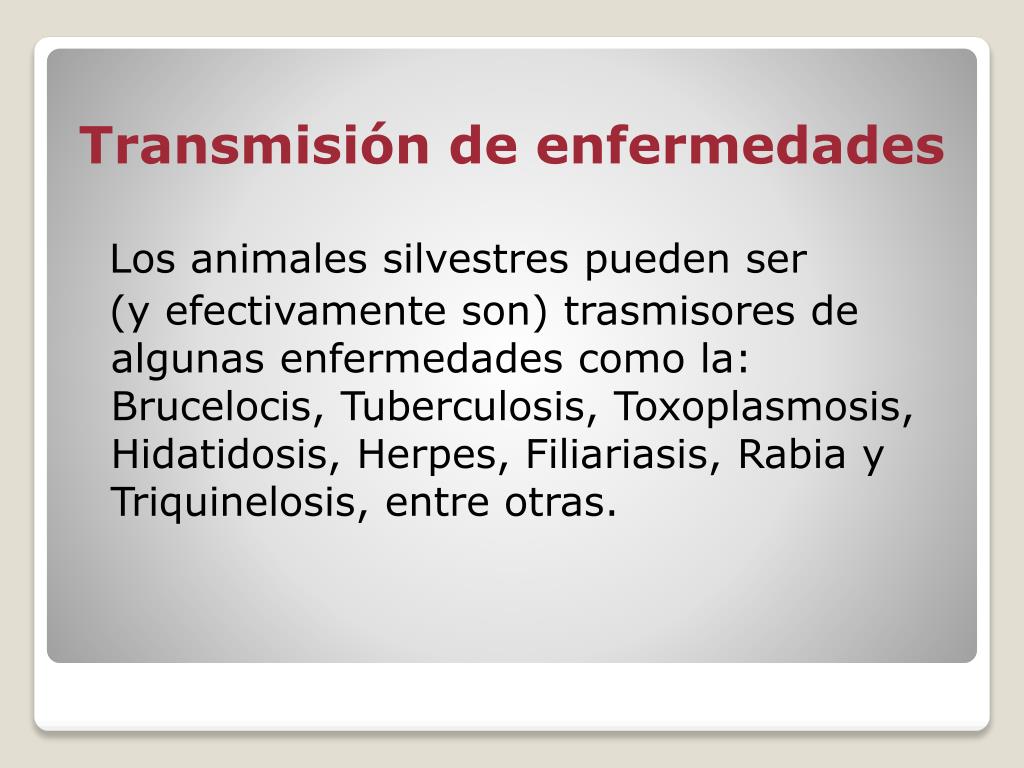 Transmisión de enfermedades

Los animales silvestres pueden ser (y efectivamente son) trasmisores de algunas enfermedades como la: Brucelocis, Tuberculosis, Toxoplasmosis, Hidatidosis, Herpes, Filiariasis, Rabia y Triquinelosis, entre otras.